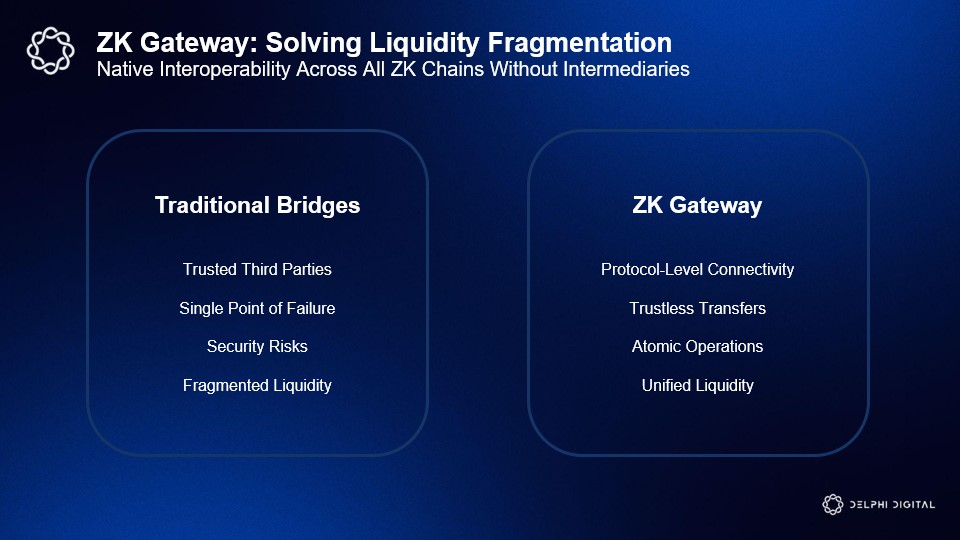 ZK Gateway: Solving Liquidity Fragmentation
Native Interoperability Across All ZK Chains Without Intermediaries

Traditional Bridges

Trusted Third Parties

Single Point of Failure

Security Risks

Fragmented Liquidity

ZK Gateway

Protocol-Level Connectivity

Trustless Transfers

Atomic Operations

Unified Liquidity

DELPHI DIGITAL